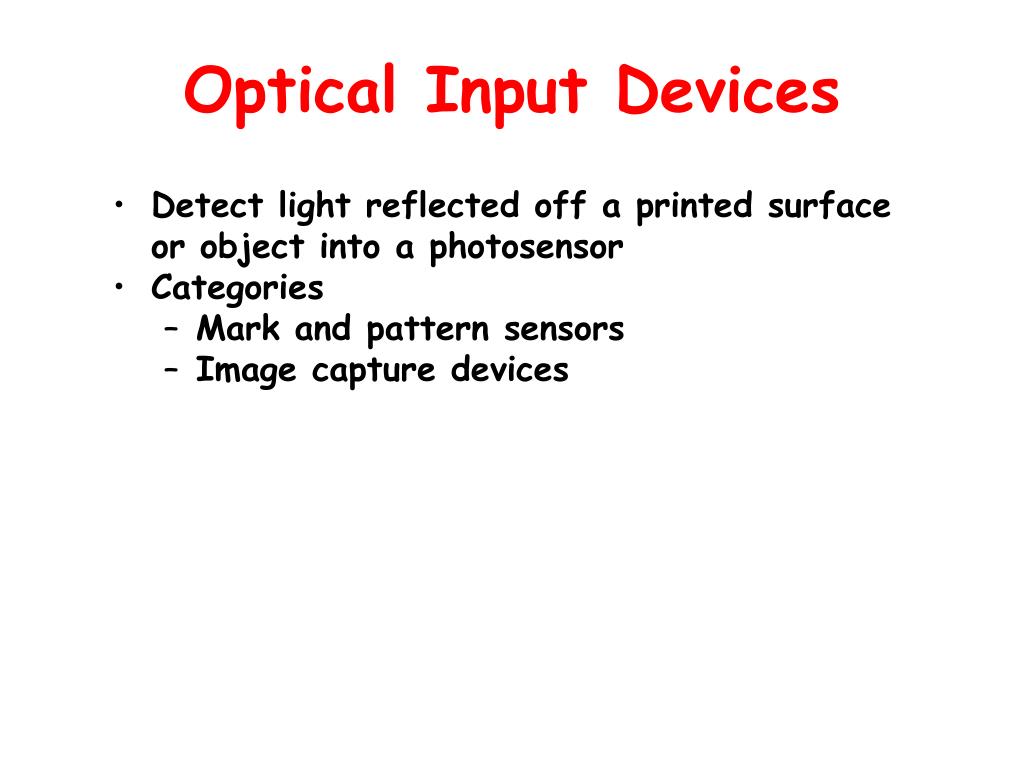 Optical Input Devices

• Detect light reflected off a printed surface or object into a photosensor
• Categories
  – Mark and pattern sensors
  – Image capture devices